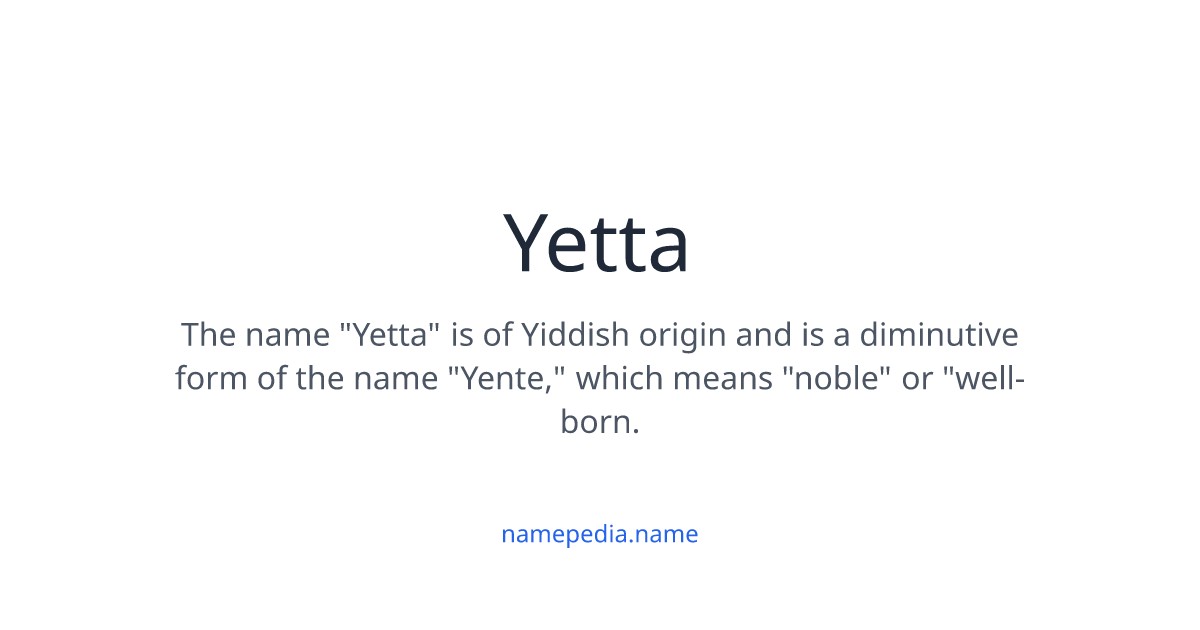 Yetta

The name "Yetta" is of Yiddish origin and is a diminutive form of the name "Yente," which means "noble" or "well-born.

namepedia.name